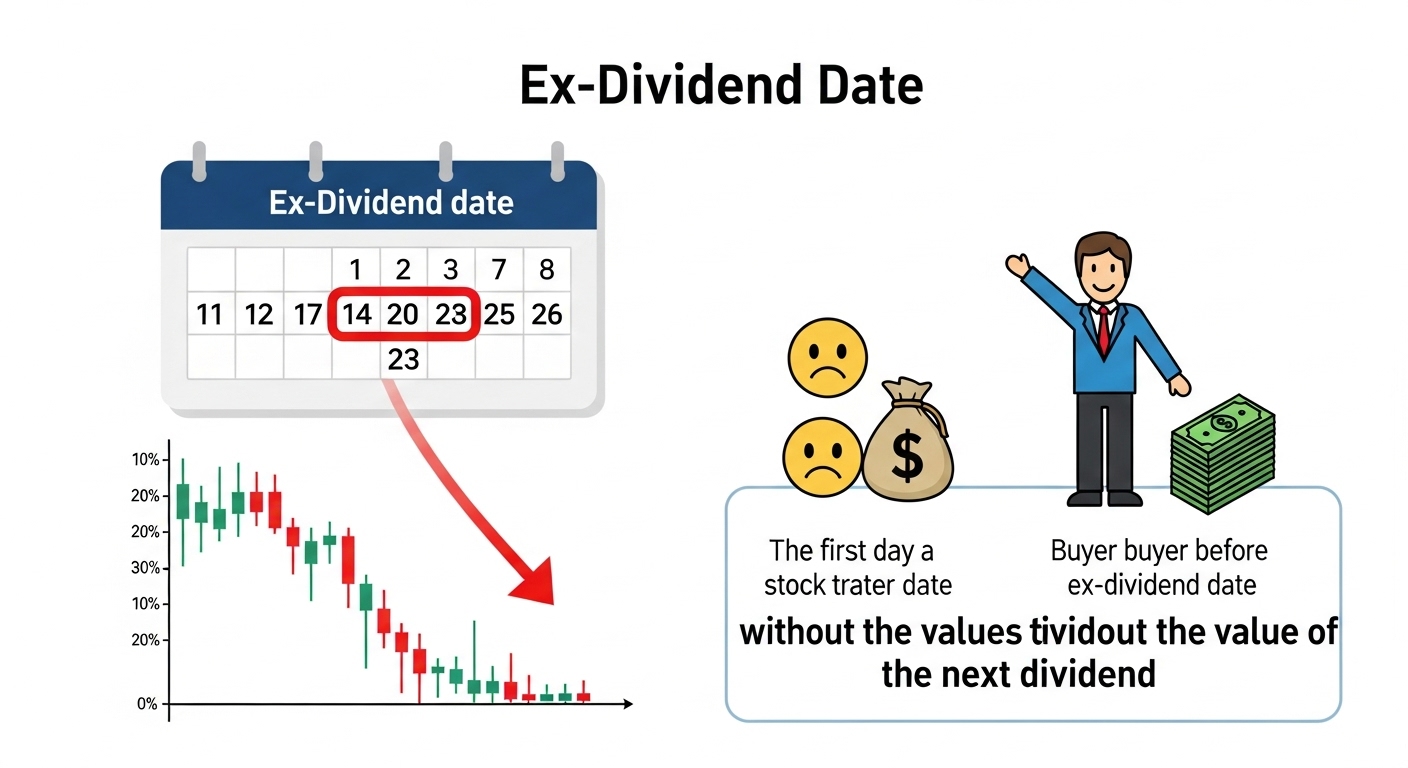 Ex-Dividend Date

Ex-Dividend date

|  |  |  | 1 | 2 | 3 | 7 | 8 |
|---|---|---|---|---|---|---|---|
| 11 | 12 | 17 | 14 | 20 | 23 | 25 | 26 |
|  |  |  |  | 23 |  |  |  |

10%
20%
20%
30%
10%
20%
0%

$

The first day a stock trater date

Buyer buyer before ex-dividend date

without the values tividout the value of the next dividend